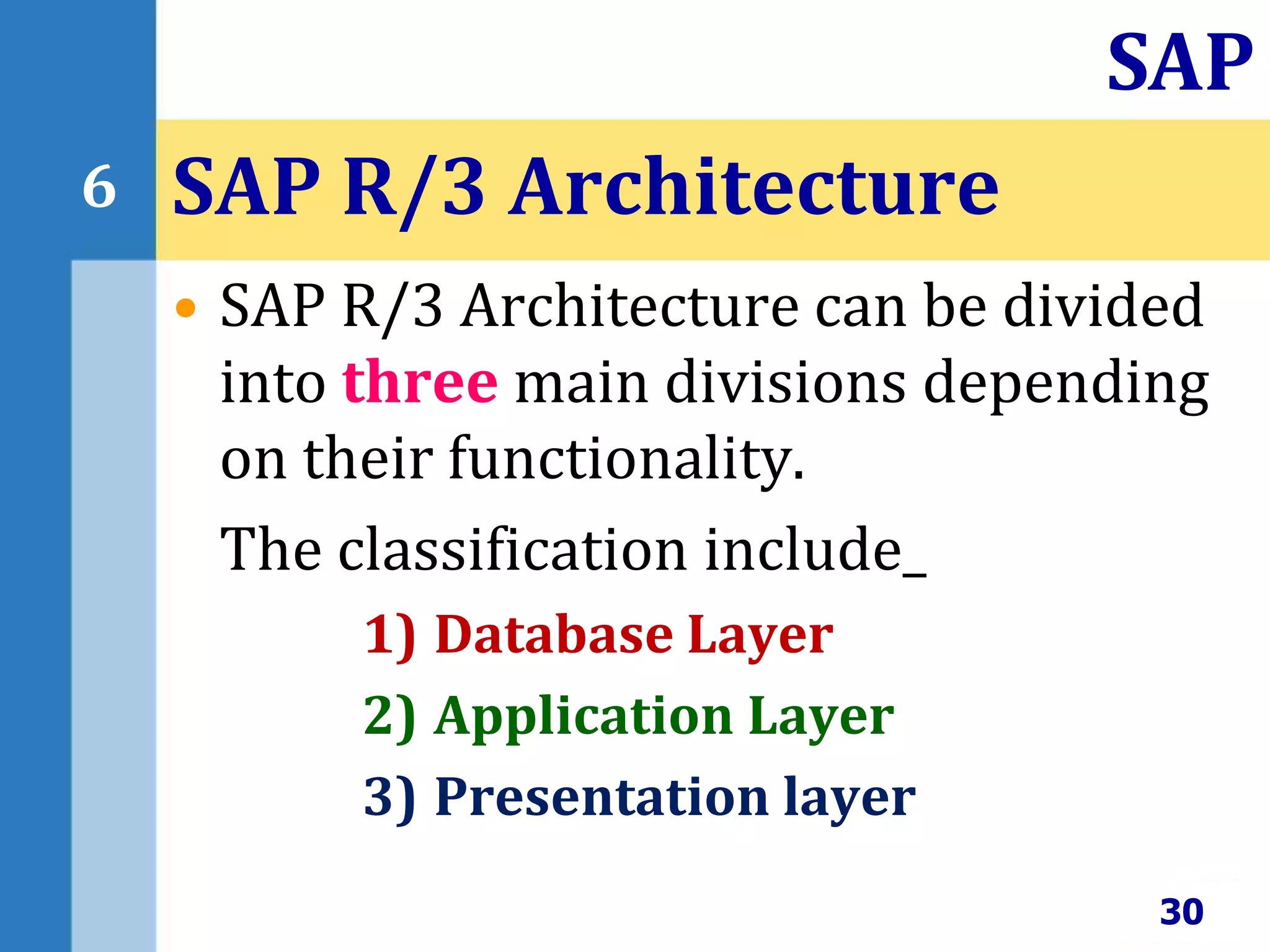 SAP

6 SAP R/3 Architecture

• SAP R/3 Architecture can be divided into three main divisions depending on their functionality.

The classification include_

1) Database Layer

2) Application Layer

3) Presentation layer

30